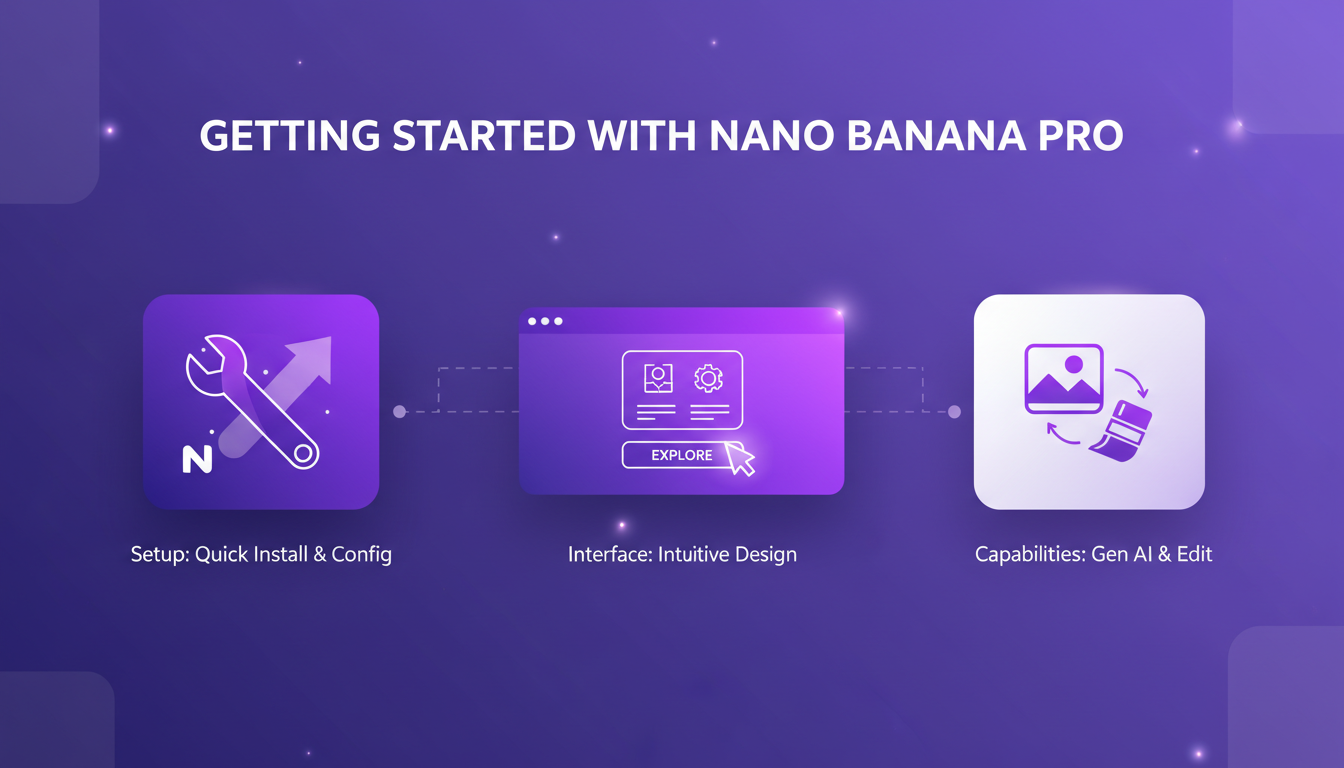 GETTING STARTED WITH NANO BANANA PRO

N

EXPLORE

Setup: Quick Install & Config

Interface: Intuitive Design

Capabilities: Gen AI & Edit